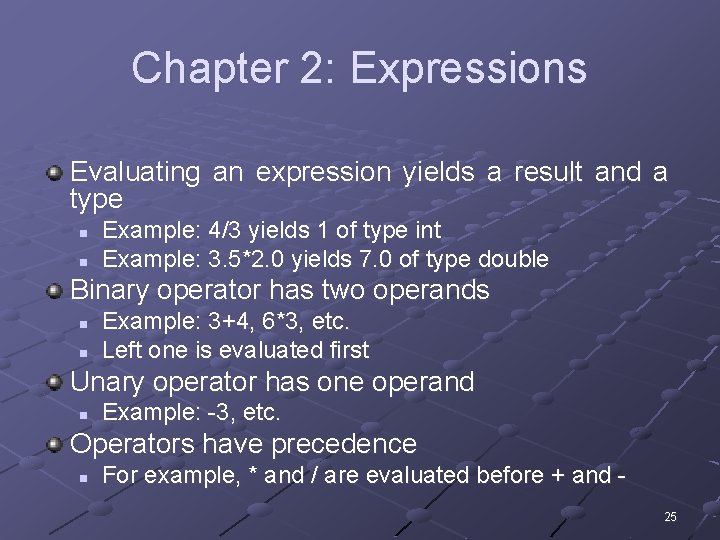 Chapter 2: Expressions

Evaluating an expression yields a result and a type

Example: 4/3 yields 1 of type int

Example: 3.5*2.0 yields 7.0 of type double

Binary operator has two operands

Example: 3+4, 6*3, etc.

Left one is evaluated first

Unary operator has one operand

Example: -3, etc.

Operators have precedence

For example, * and / are evaluated before + and -

25